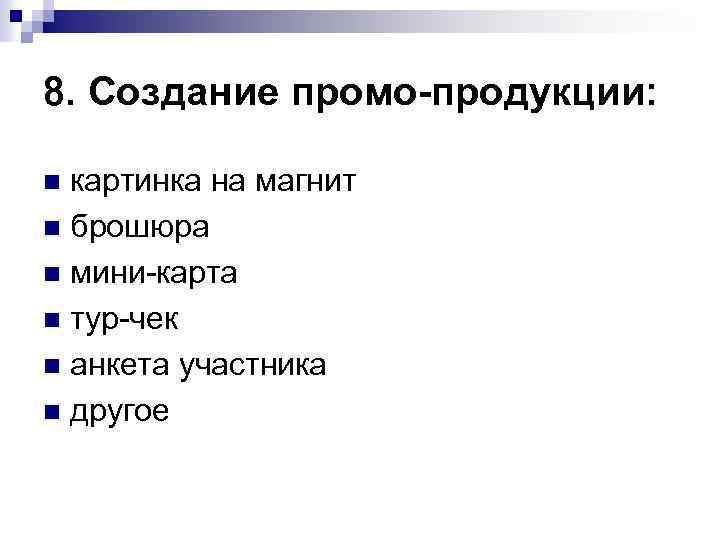 8. Создание промо-продукции:

- картинка на магнит
- брошюра
- мини-карта
- тур-чек
- анкета участника
- другое